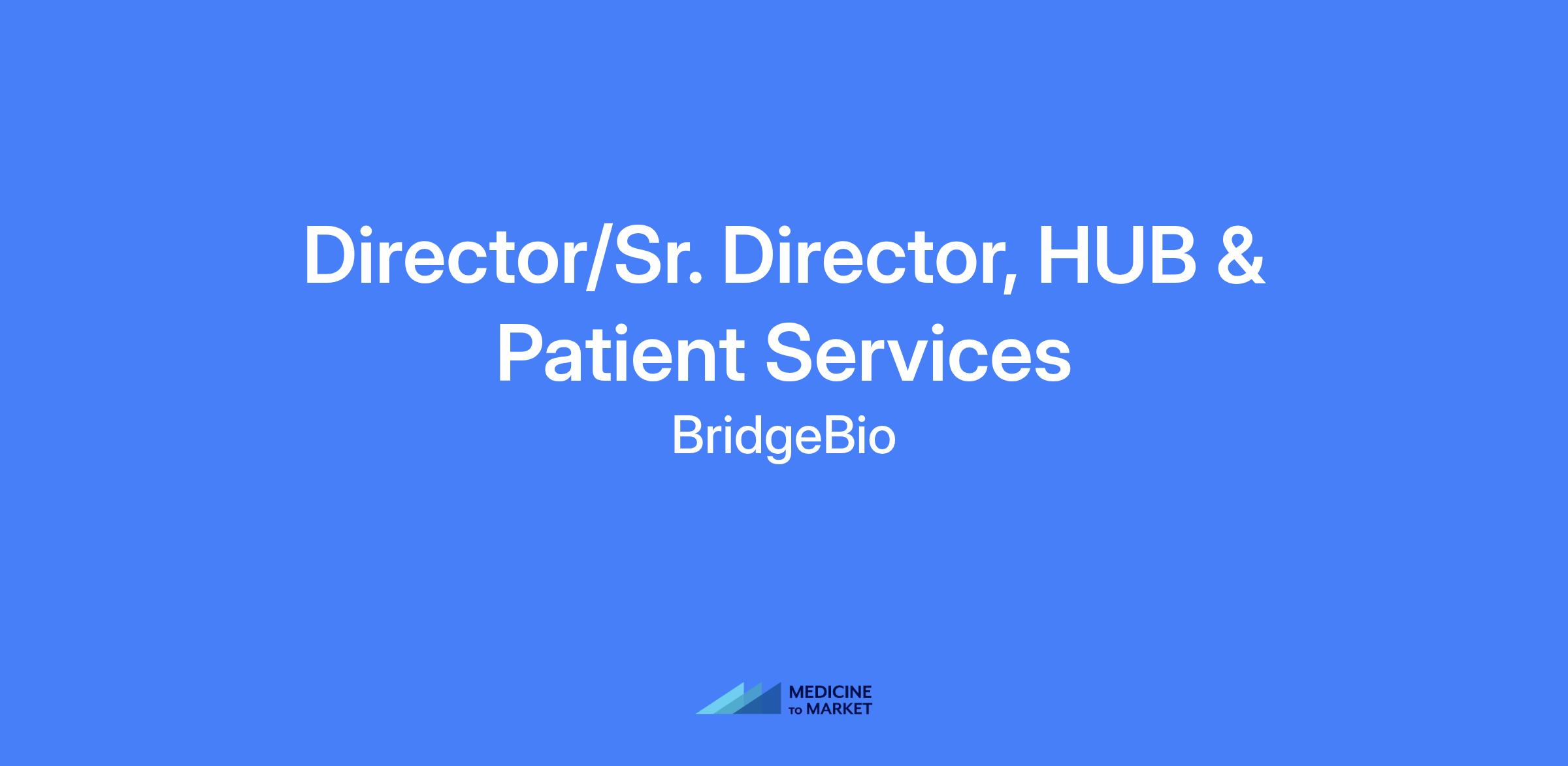 Director/Sr. Director, HUB & Patient Services

BridgeBio

MEDICINE TO MARKET